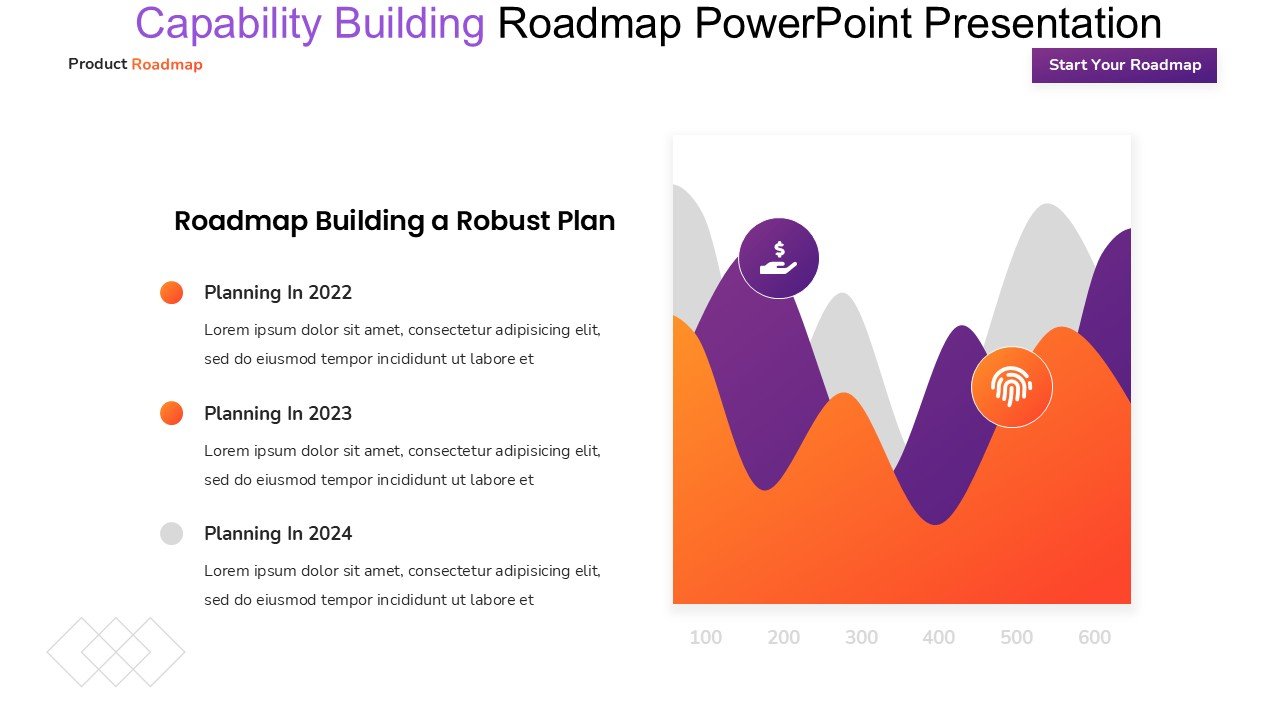 Capability Building Roadmap PowerPoint Presentation

Product Roadmap

Start Your Roadmap

Roadmap Building a Robust Plan

Planning In 2022

Lorem ipsum dolor sit amet, consectetur adipisicing elit, sed do eiusmod tempor incididunt ut labore et

Planning In 2023

Lorem ipsum dolor sit amet, consectetur adipisicing elit, sed do eiusmod tempor incididunt ut labore et

Planning In 2024

Lorem ipsum dolor sit amet, consectetur adipisicing elit, sed do eiusmod tempor incididunt ut labore et

100 200 300 400 500 600